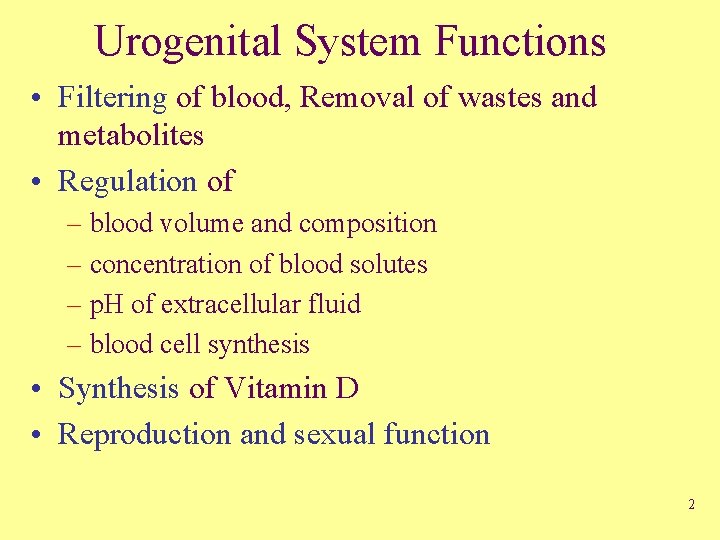 Urogenital System Functions

• Filtering of blood, Removal of wastes and metabolites
• Regulation of
– blood volume and composition
– concentration of blood solutes
– pH of extracellular fluid
– blood cell synthesis
• Synthesis of Vitamin D
• Reproduction and sexual function

2